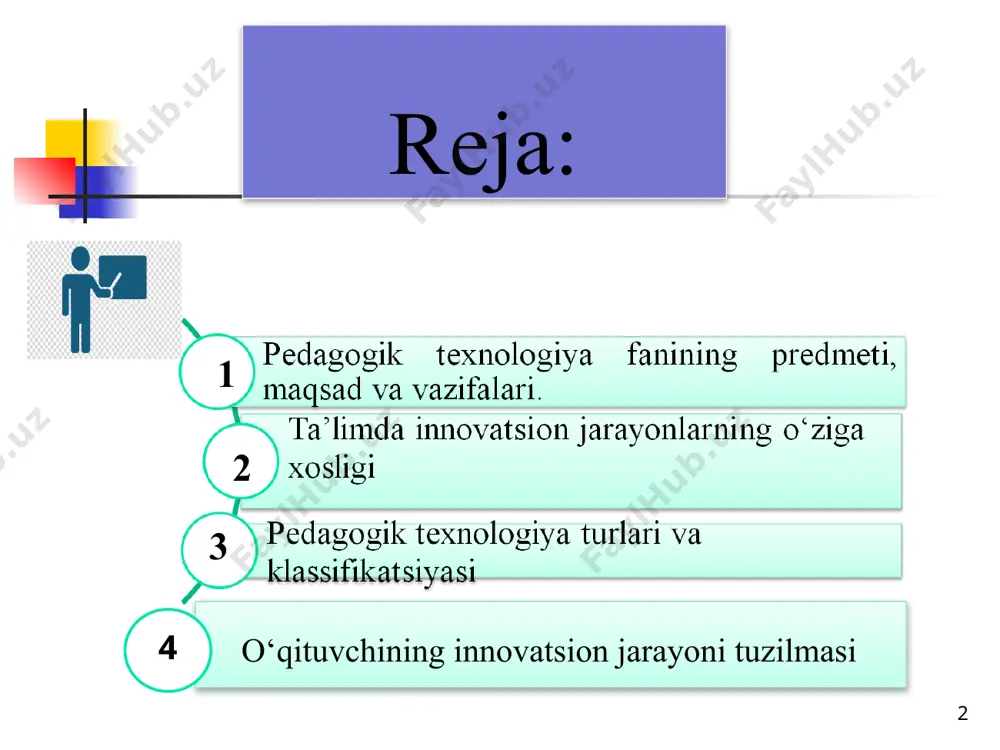 Reja:

1 Pedagogik texnologiya fanining predmeti, maqsad va vazifalari.

2 Ta’limda innovatsion jarayonlarning o‘ziga xosligi

3 Pedagogik texnologiya turlari va klassifikatsiyasi

4 O‘qituvchining innovatsion jarayoni tuzilmasi

FaylHub.uz

2